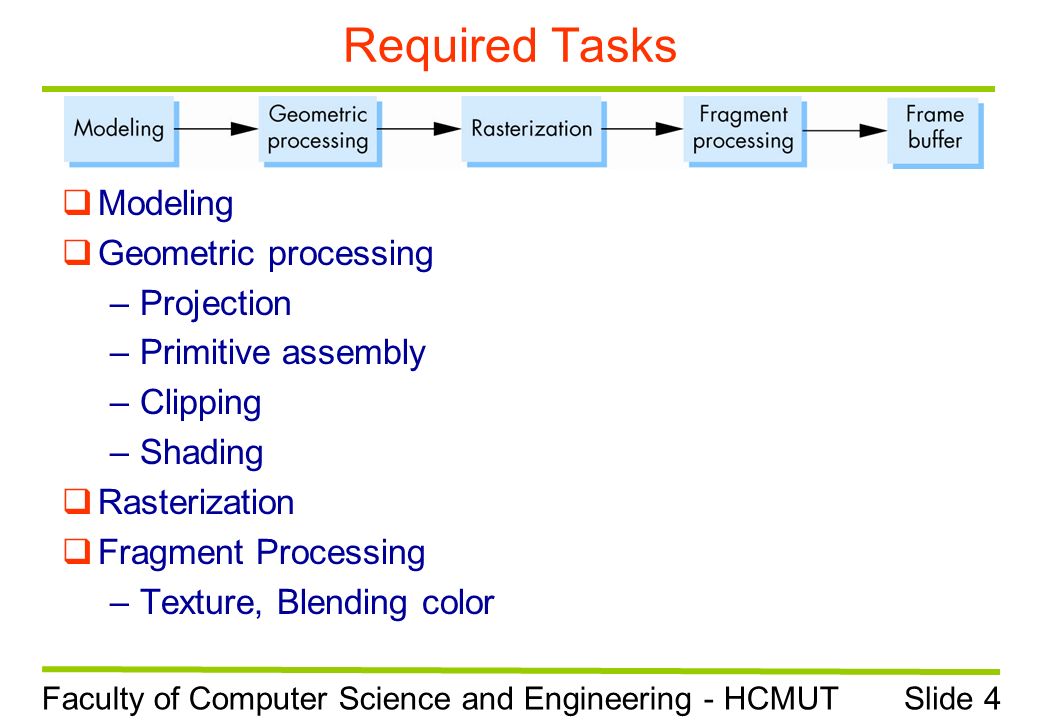 Required Tasks

Modeling
Geometric processing
Rasterization
Fragment processing
Frame buffer

❑ Modeling
❑ Geometric processing
– Projection
– Primitive assembly
– Clipping
– Shading
❑ Rasterization
❑ Fragment Processing
– Texture, Blending color

Faculty of Computer Science and Engineering - HCMUT Slide 4